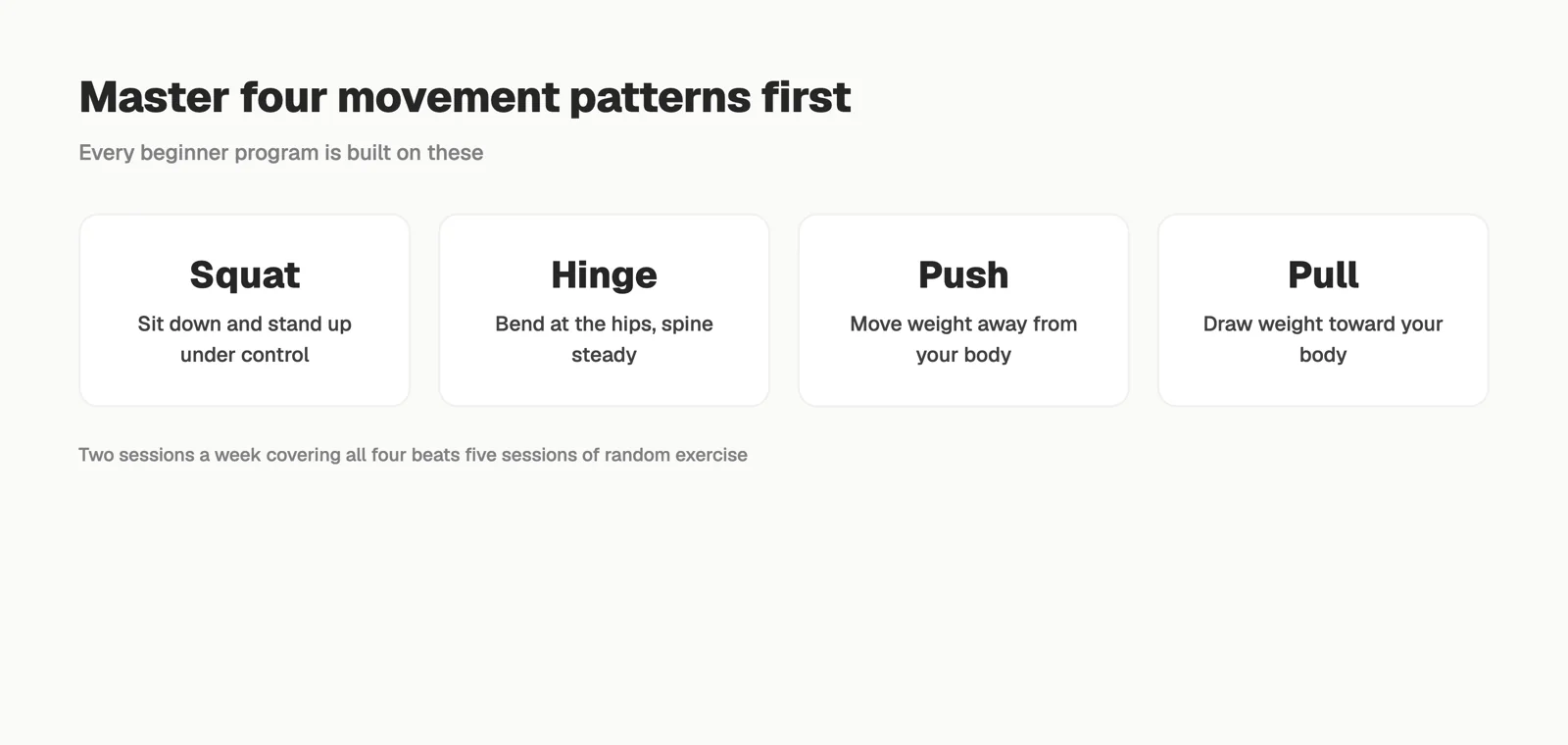 Master four movement patterns first

Every beginner program is built on these

Squat

Sit down and stand up under control

Hinge

Bend at the hips, spine steady

Push

Move weight away from your body

Pull

Draw weight toward your body

Two sessions a week covering all four beats five sessions of random exercise